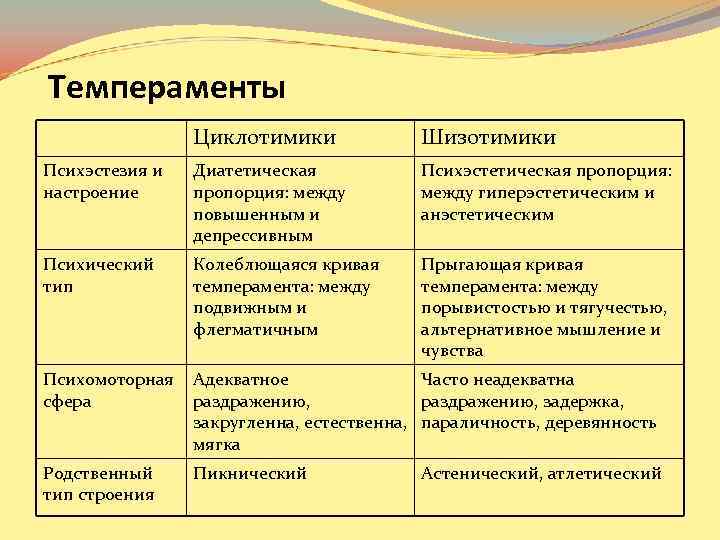 Темпераменты

|  | Циклотимики | Шизотимики |
|---|---|---|
| Психэстезия и настроение | Диатетическая пропорция: между повышенным и депрессивным | Психэстетическая пропорция: между гиперэстетическим и анэстетическим |
| Психический тип | Колеблющаяся кривая темперамента: между подвижным и флегматичным | Прыгающая кривая темперамента: между порывистостью и тягучестью, альтернативное мышление и чувства |
| Психомоторная сфера | Адекватное раздражению, закругленна, естественна, мягка | Часто неадекватна раздражению, задержка, параличность, деревянность |
| Родственный тип строения | Пикнический | Астенический, атлетический |